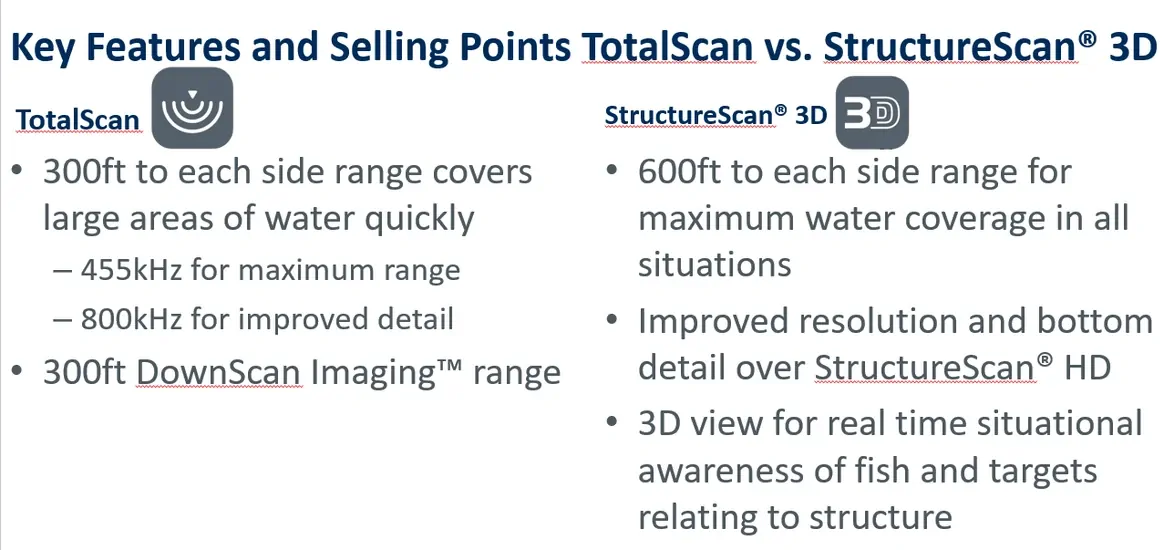 Key Features and Selling Points TotalScan vs. StructureScan® 3D

TotalScan

• 300ft to each side range covers large areas of water quickly
– 455kHz for maximum range
– 800kHz for improved detail
• 300ft DownScan Imaging™ range

StructureScan® 3D 3D

• 600ft to each side range for maximum water coverage in all situations
• Improved resolution and bottom detail over StructureScan® HD
• 3D view for real time situational awareness of fish and targets relating to structure